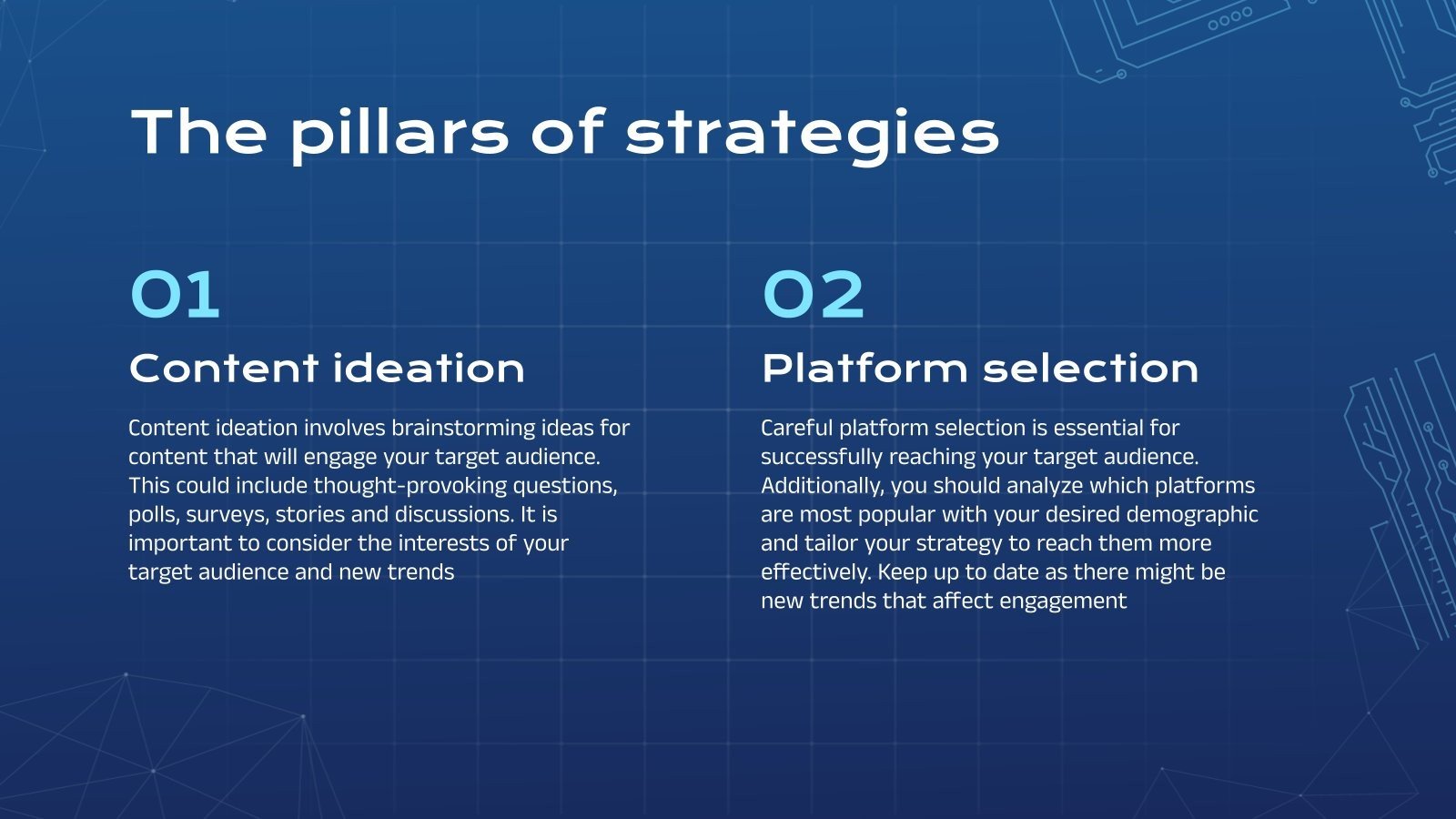 The pillars of strategies

01

Content ideation

Content ideation involves brainstorming ideas for content that will engage your target audience. This could include thought-provoking questions, polls, surveys, stories and discussions. It is important to consider the interests of your target audience and new trends

02

Platform selection

Careful platform selection is essential for successfully reaching your target audience. Additionally, you should analyze which platforms are most popular with your desired demographic and tailor your strategy to reach them more effectively. Keep up to date as there might be new trends that affect engagement